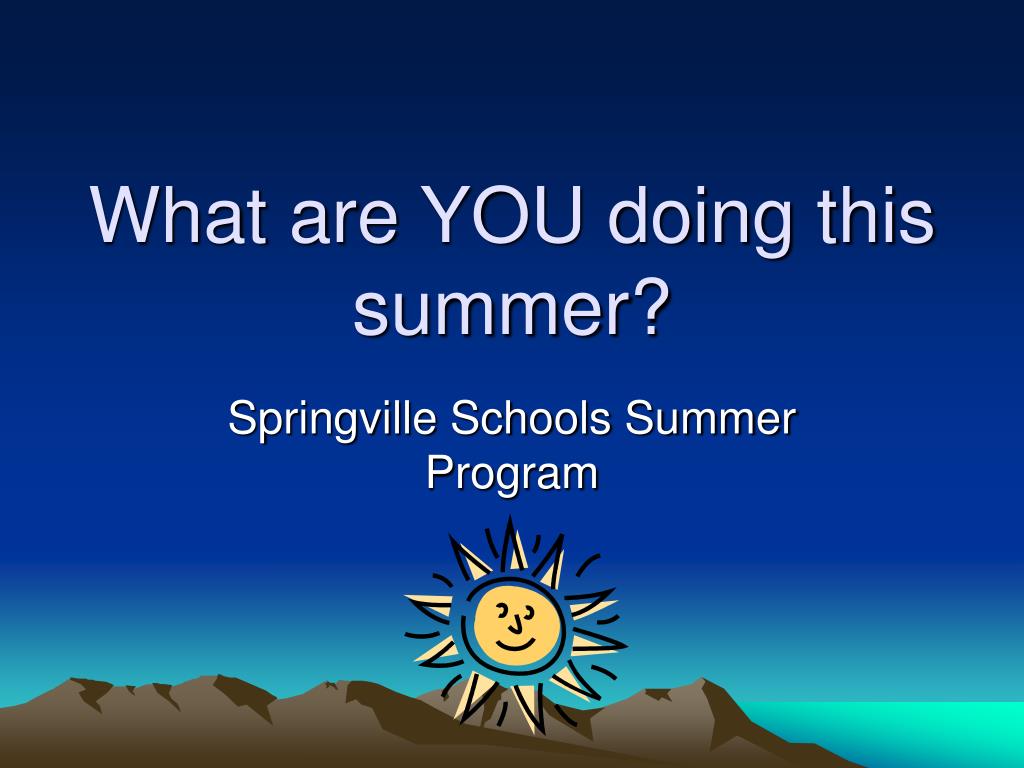 What are YOU doing this summer?

Springville Schools Summer Program